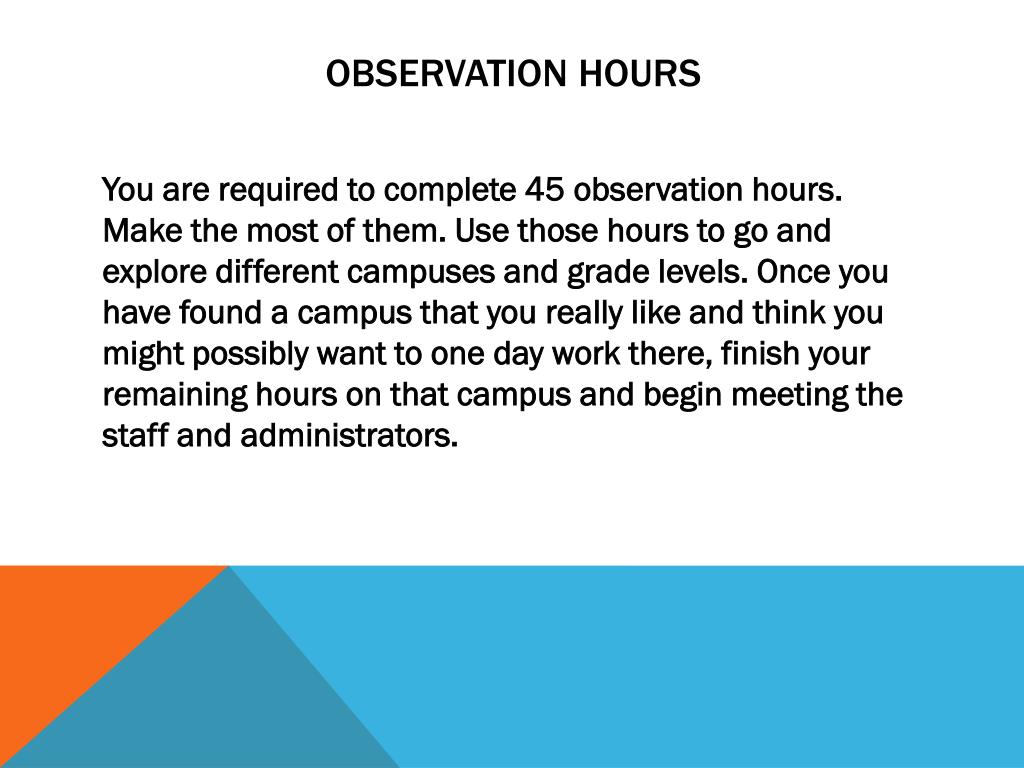 OBSERVATION HOURS

You are required to complete 45 observation hours. Make the most of them. Use those hours to go and explore different campuses and grade levels. Once you have found a campus that you really like and think you might possibly want to one day work there, finish your remaining hours on that campus and begin meeting the staff and administrators.